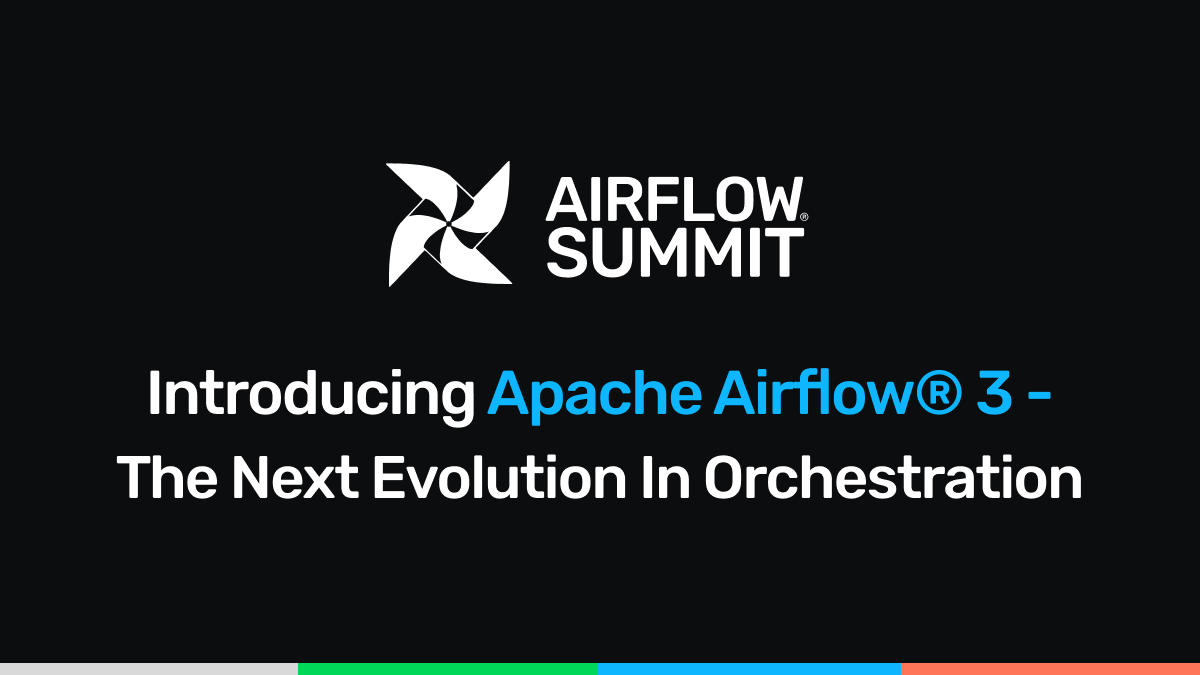 AIRFLOW® SUMMIT

Introducing Apache Airflow® 3 - The Next Evolution In Orchestration